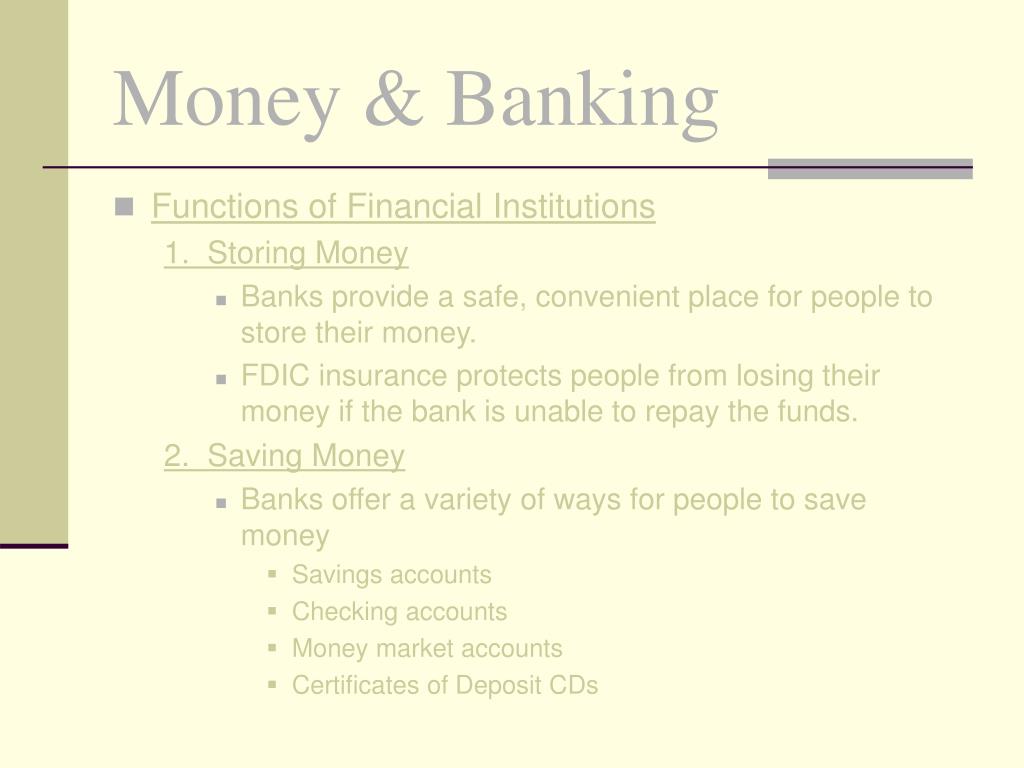 Money & Banking

Functions of Financial Institutions

1. Storing Money

Banks provide a safe, convenient place for people to store their money.

FDIC insurance protects people from losing their money if the bank is unable to repay the funds.

2. Saving Money

Banks offer a variety of ways for people to save money

Savings accounts

Checking accounts

Money market accounts

Certificates of Deposit CDs